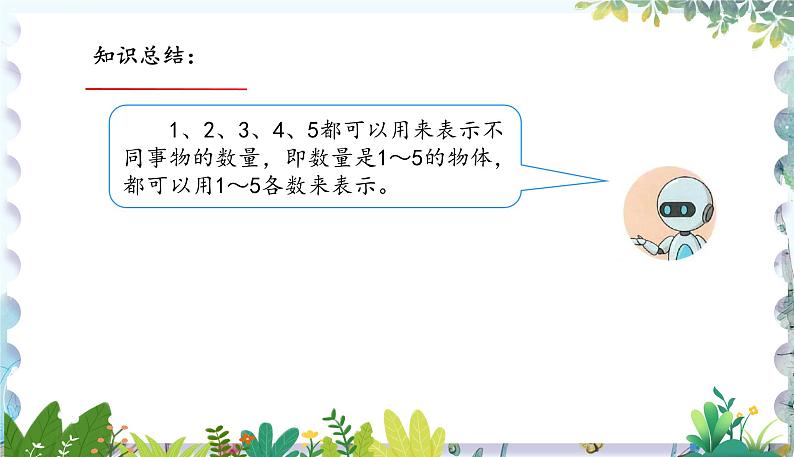 知识总结：

1、2、3、4、5都可以用来表示不同事物的数量，即数量是1～5的物体，都可以用1～5各数来表示。